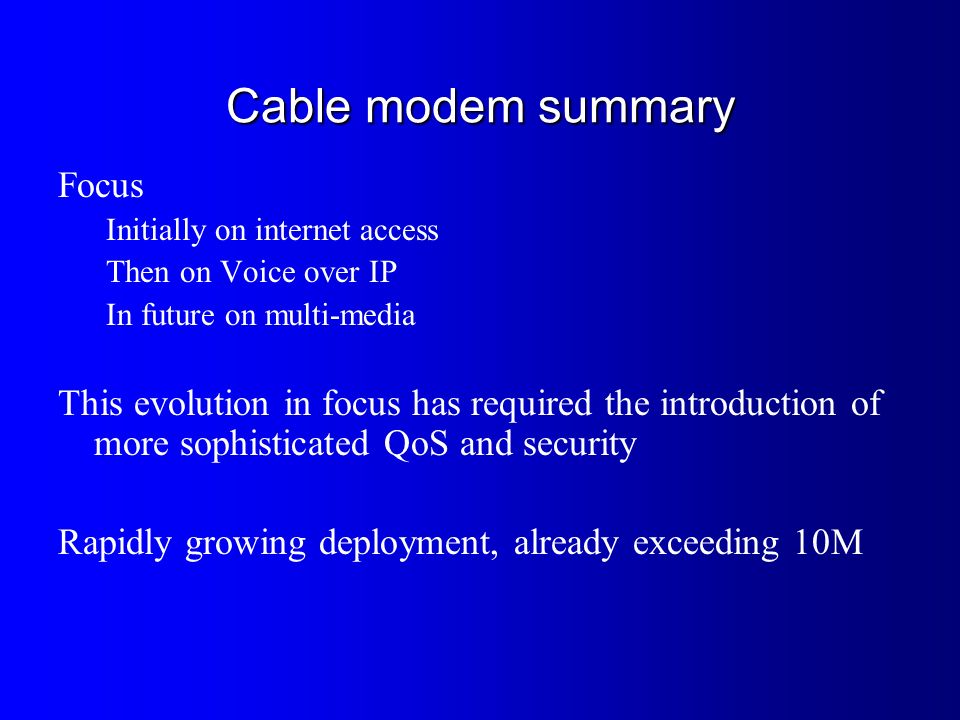 Cable modem summary

Focus

Initially on internet access

Then on Voice over IP

In future on multi-media

This evolution in focus has required the introduction of more sophisticated QoS and security

Rapidly growing deployment, already exceeding 10M